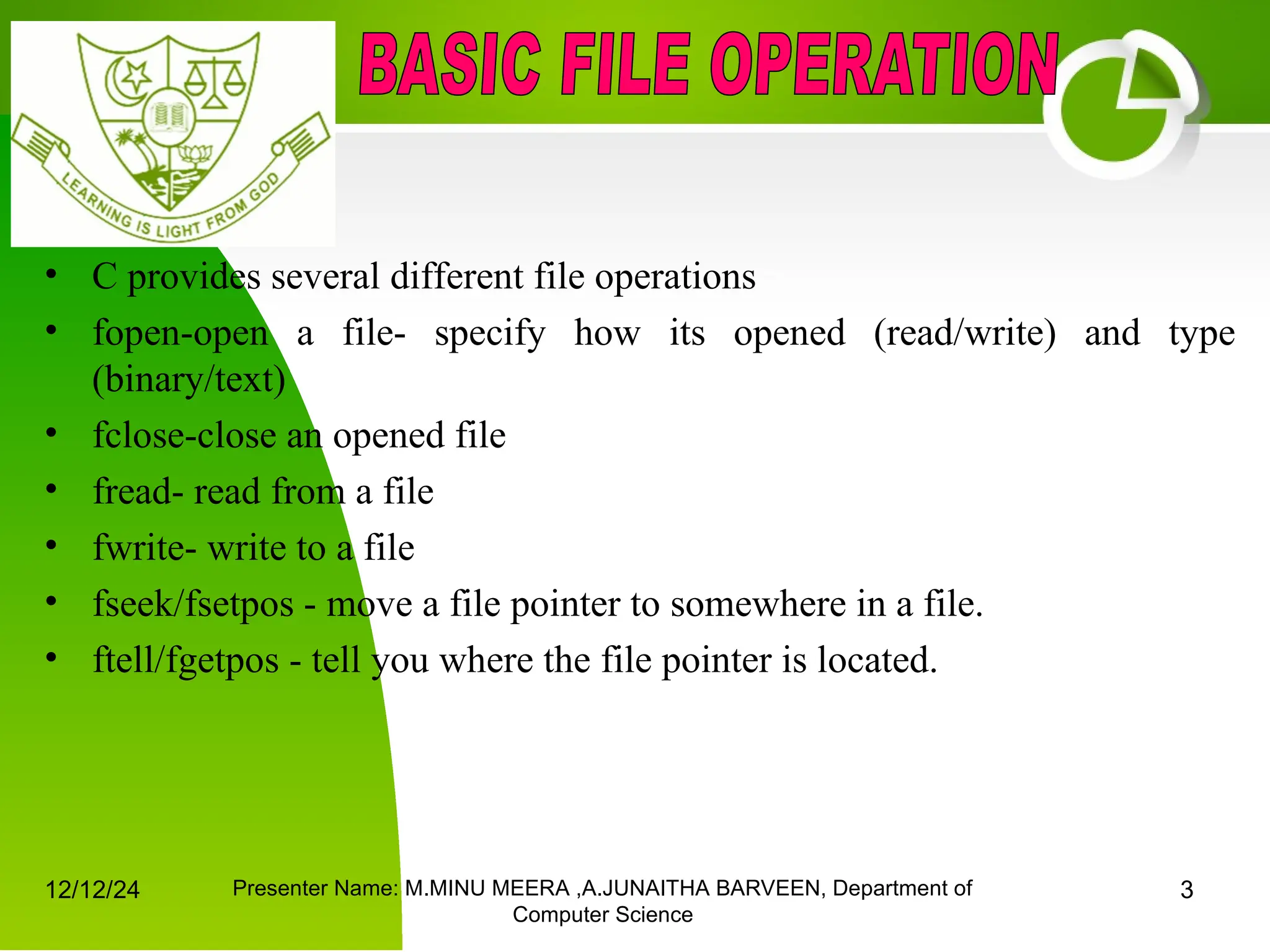 LEARNING IS LIGHT FROM GOD

BASIC FILE OPERATION

• C provides several different file operations
• fopen-open a file- specify how its opened (read/write) and type (binary/text)
• fclose-close an opened file
• fread- read from a file
• fwrite- write to a file
• fseek/fsetpos - move a file pointer to somewhere in a file.
• ftell/fgetpos - tell you where the file pointer is located.

12/12/24

Presenter Name: M.MINU MEERA ,A.JUNAITHA BARVEEN, Department of Computer Science

3